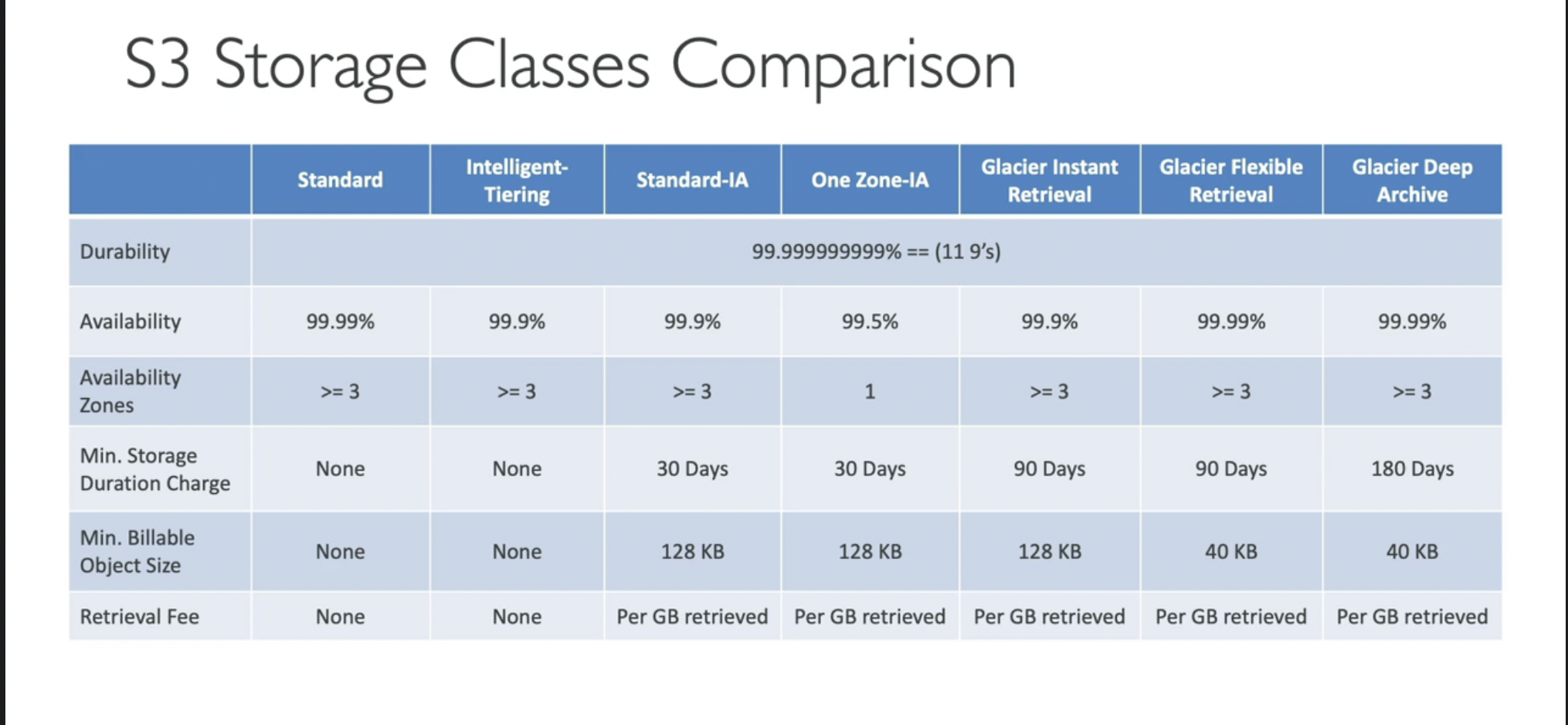 S3 Storage Classes Comparison

| | Standard | Intelligent-Tiering | Standard-IA | One Zone-IA | Glacier Instant Retrieval | Glacier Flexible Retrieval | Glacier Deep Archive |
|---|---|---|---|---|---|---|---|
| Durability | 99.999999999% == (11 9's) | | | | | | |
| Availability | 99.99% | 99.9% | 99.9% | 99.5% | 99.9% | 99.99% | 99.99% |
| Availability Zones | >= 3 | >= 3 | >= 3 | 1 | >= 3 | >= 3 | >= 3 |
| Min. Storage Duration Charge | None | None | 30 Days | 30 Days | 90 Days | 90 Days | 180 Days |
| Min. Billable Object Size | None | None | 128 KB | 128 KB | 128 KB | 40 KB | 40 KB |
| Retrieval Fee | None | None | Per GB retrieved | Per GB retrieved | Per GB retrieved | Per GB retrieved | Per GB retrieved |